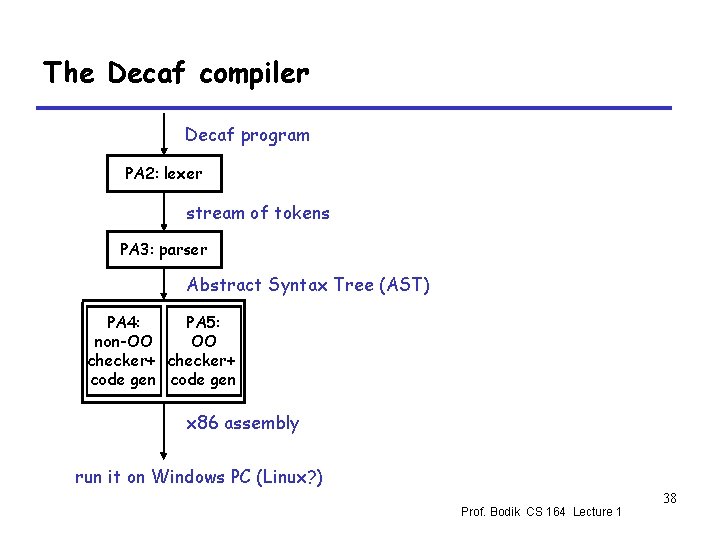 The Decaf compiler

Decaf program

PA2: lexer

stream of tokens

PA3: parser

Abstract Syntax Tree (AST)

PA4: non-OO checker+ code gen

PA5: OO checker+ code gen

x86 assembly

run it on Windows PC (Linux?)

38

Prof. Bodik CS 164 Lecture 1